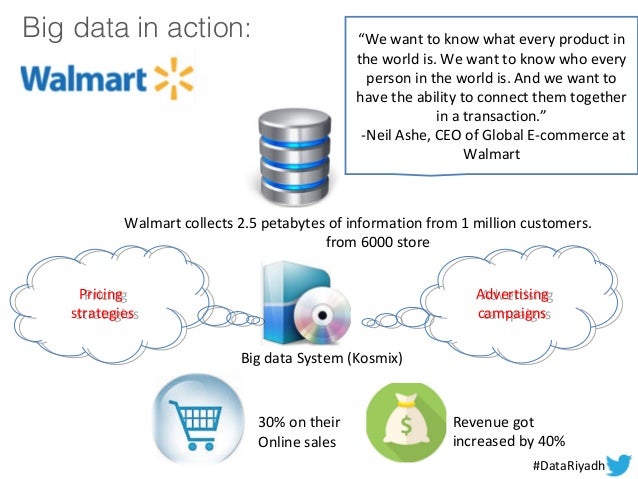 Big data in action:

Walmart

“We want to know what every product in the world is. We want to know who every person in the world is. And we want to have the ability to connect them together in a transaction.”
-Neil Ashe, CEO of Global E-commerce at Walmart

Walmart collects 2.5 petabytes of information from 1 million customers. from 6000 store

Pricing strategies

Advertising campaigns

Big data System (Kosmix)

30% on their Online sales

$

Revenue got increased by 40%

#DataRiyadh